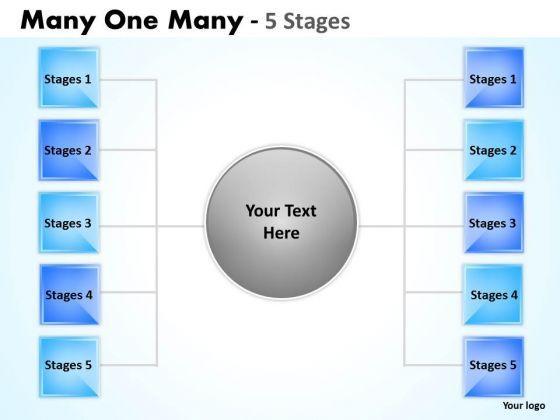 Many One Many - 5 Stages

Stages 1

Stages 2

Stages 3

Stages 4

Stages 5

Your Text Here

Stages 1

Stages 2

Stages 3

Stages 4

Stages 5

Your logo